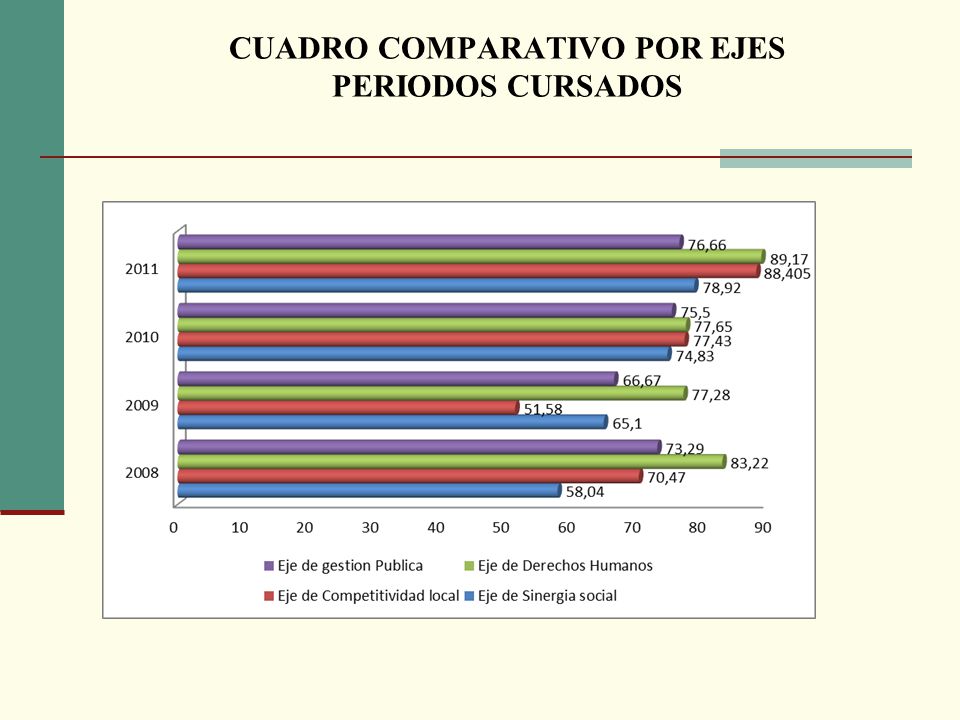 CUADRO COMPARATIVO POR EJES
PERIODOS CURSADOS

2011
76,66
89,17
88,405
78,92

2010
75,5
77,65
77,43
74,83

2009
66,67
77,28
51,58
65,1

2008
73,29
83,22
70,47
58,04

0 10 20 30 40 50 60 70 80 90

Eje de gestion Publica
Eje de Derechos Humanos
Eje de Competitividad local
Eje de Sinergia social